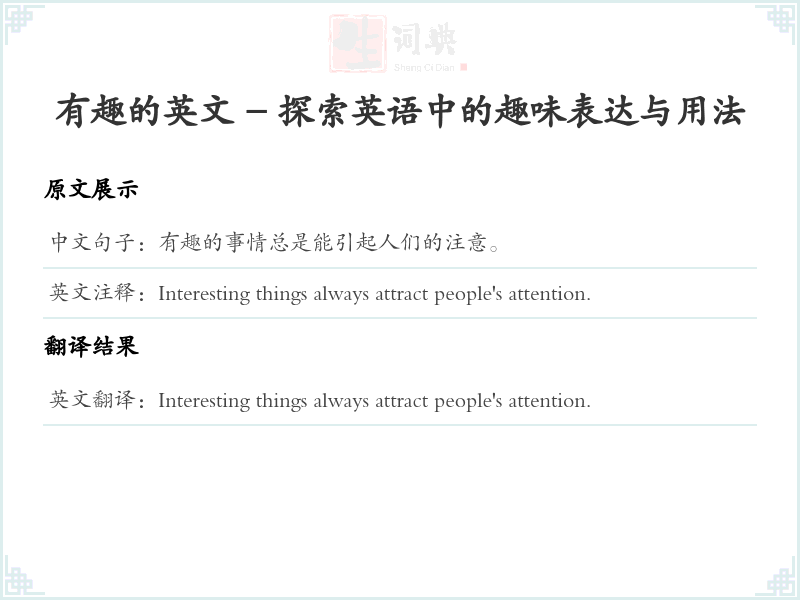 生词典
Sheng Ci Dian

有趣的英文 – 探索英语中的趣味表达与用法

原文展示

中文句子：有趣的事情总是能引起人们的注意。

英文注释：Interesting things always attract people's attention.

翻译结果

英文翻译：Interesting things always attract people's attention.